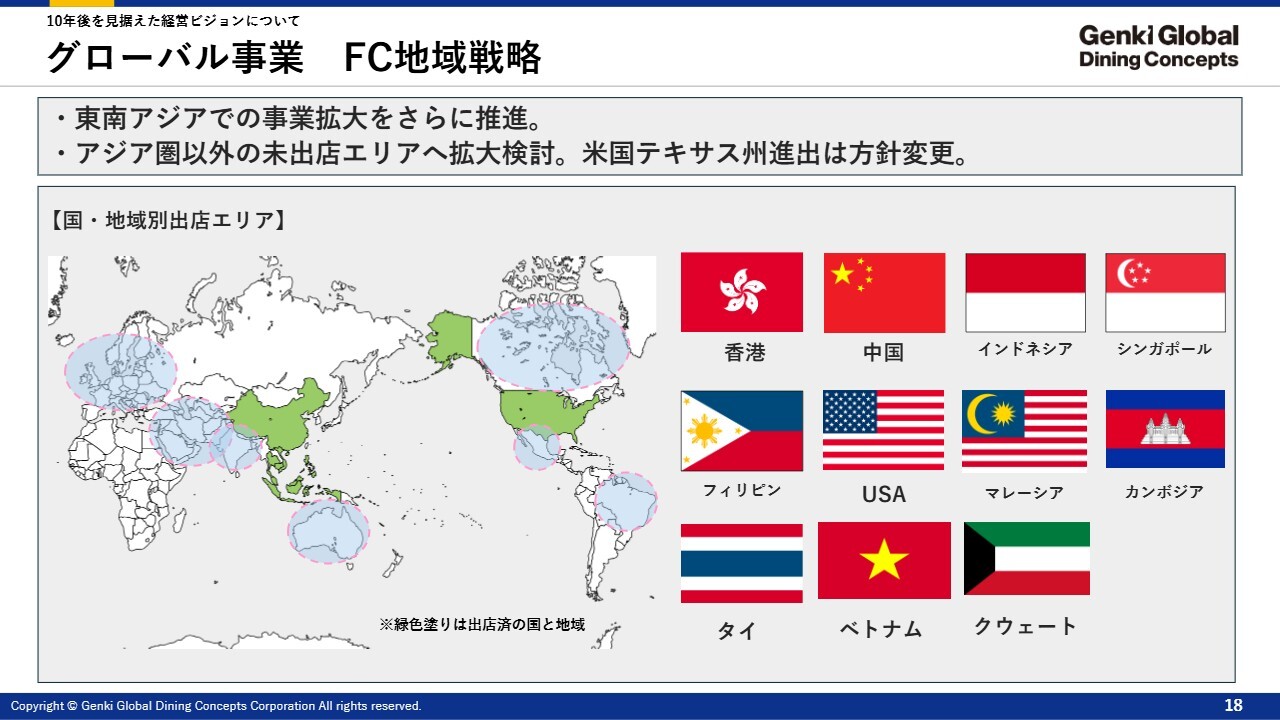 10年後を見据えた経営ビジョンについて

グローバル事業　FC地域戦略

Genki Global Dining Concepts

・東南アジアでの事業拡大をさらに推進。
・アジア圏以外の未出店エリアへ拡大検討。米国テキサス州進出は方針変更。

【国・地域別出店エリア】

※緑色塗りは出店済の国と地域

香港

中国

インドネシア

シンガポール

フィリピン

USA

マレーシア

カンボジア

タイ

ベトナム

クウェート

Copyright © Genki Global Dining Concepts Corporation All rights reserved.

18